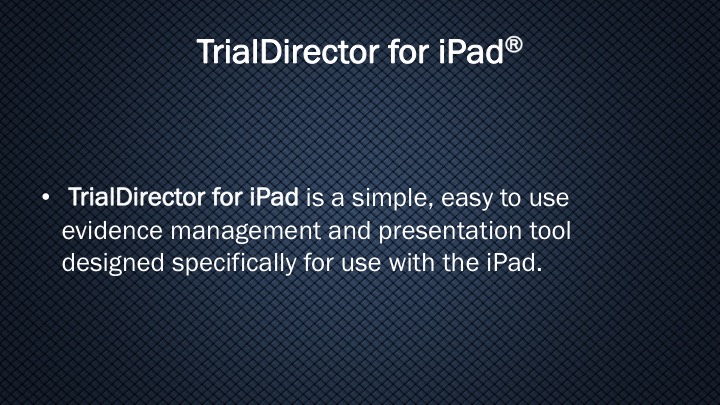 TrialDirector for iPad®

• TrialDirector for iPad is a simple, easy to use evidence management and presentation tool designed specifically for use with the iPad.